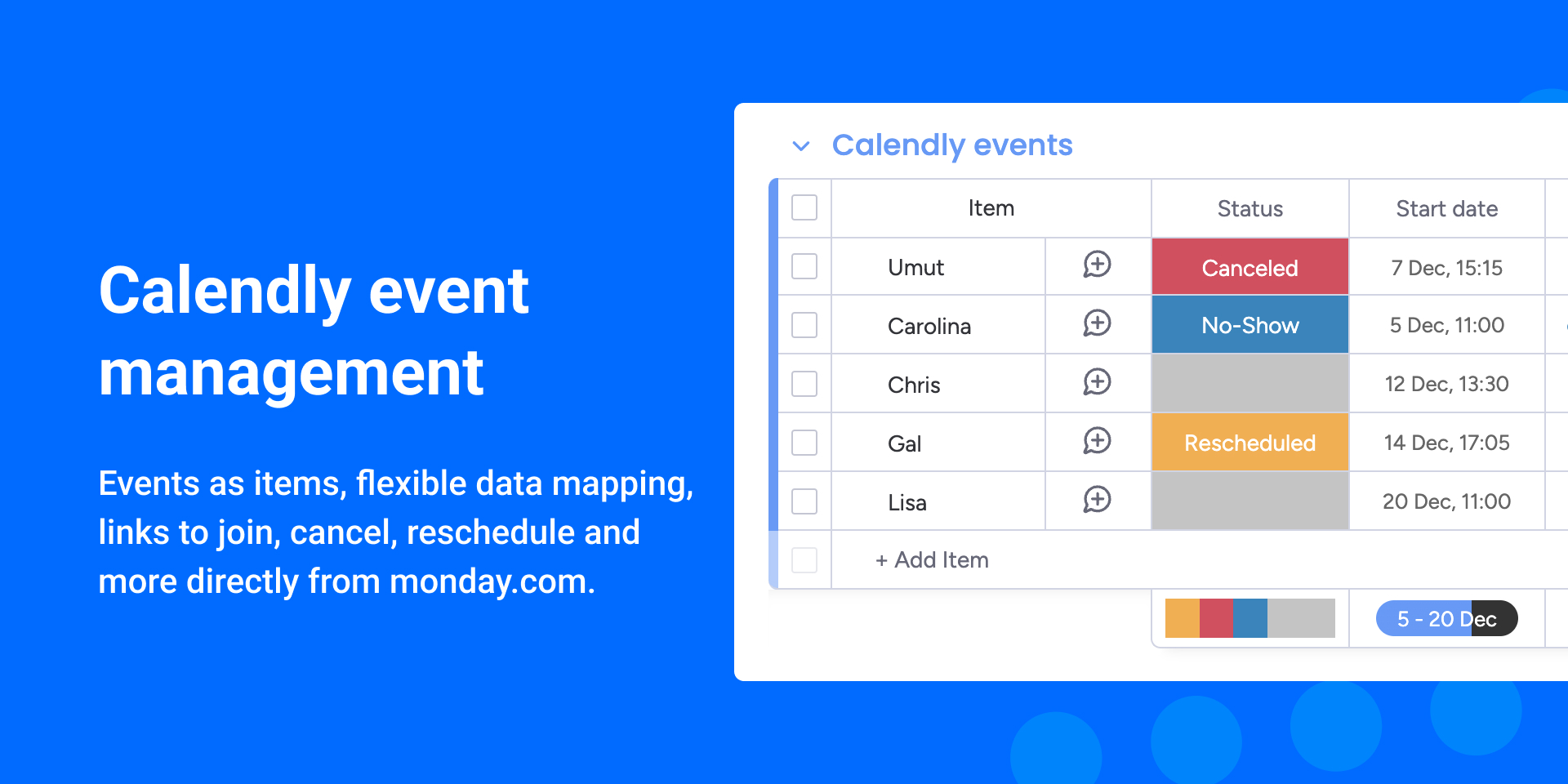 Calendly event management

Events as items, flexible data mapping, links to join, cancel, reschedule and more directly from monday.com.

Calendly events

| Item | Status | Start date |
|---|---|---|
| Umut | Canceled | 7 Dec, 15:15 |
| Carolina | No-Show | 5 Dec, 11:00 |
| Chris | | 12 Dec, 13:30 |
| Gal | Rescheduled | 14 Dec, 17:05 |
| Lisa | | 20 Dec, 11:00 |
| + Add Item | | |
| | | 5 - 20 Dec |